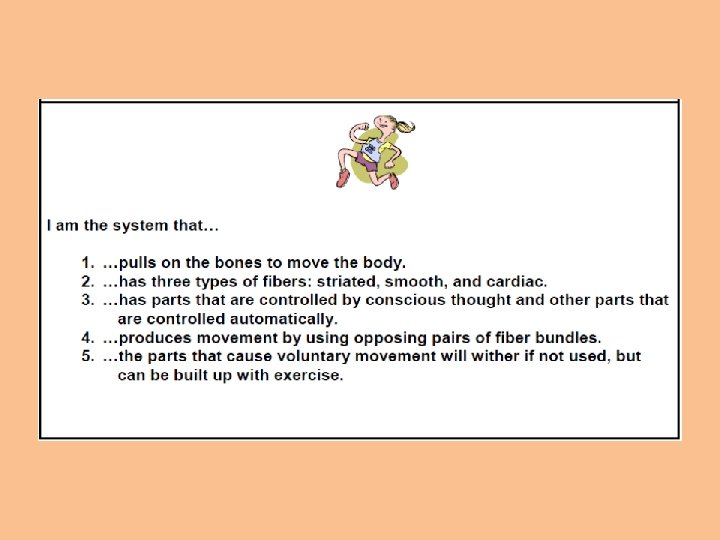 I am the system that…

1. …pulls on the bones to move the body.
2. …has three types of fibers: striated, smooth, and cardiac.
3. …has parts that are controlled by conscious thought and other parts that are controlled automatically.
4. …produces movement by using opposing pairs of fiber bundles.
5. …the parts that cause voluntary movement will wither if not used, but can be built up with exercise.